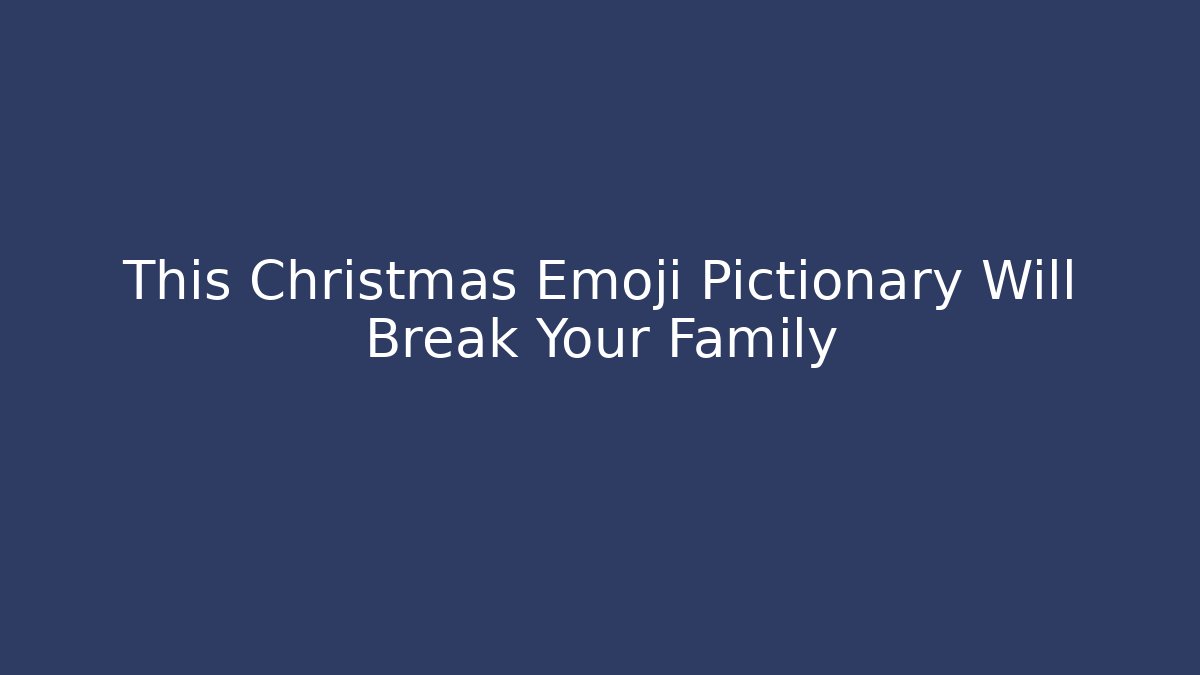 This Christmas Emoji Pictionary Will Break Your Family